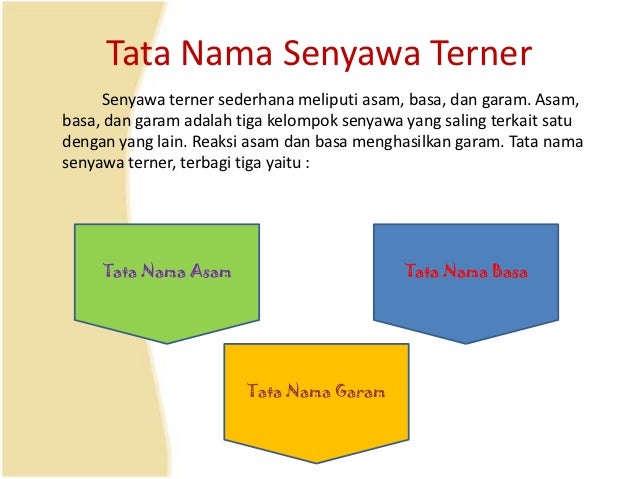 Tata Nama Senyawa Terner

Senyawa terner sederhana meliputi asam, basa, dan garam. Asam, basa, dan garam adalah tiga kelompok senyawa yang saling terkait satu dengan yang lain. Reaksi asam dan basa menghasilkan garam. Tata nama senyawa terner, terbagi tiga yaitu :

Tata Nama Asam

Tata Nama Basa

Tata Nama Garam